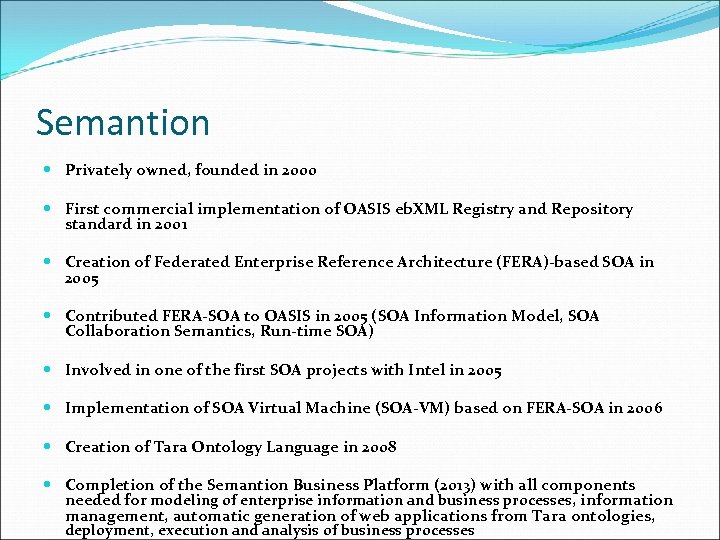 Semantion

Privately owned, founded in 2000

First commercial implementation of OASIS ebXML Registry and Repository standard in 2001

Creation of Federated Enterprise Reference Architecture (FERA)-based SOA in 2005

Contributed FERA-SOA to OASIS in 2005 (SOA Information Model, SOA Collaboration Semantics, Run-time SOA)

Involved in one of the first SOA projects with Intel in 2005

Implementation of SOA Virtual Machine (SOA-VM) based on FERA-SOA in 2006

Creation of Tara Ontology Language in 2008

Completion of the Semantion Business Platform (2013) with all components needed for modeling of enterprise information and business processes, information management, automatic generation of web applications from Tara ontologies, deployment, execution and analysis of business processes